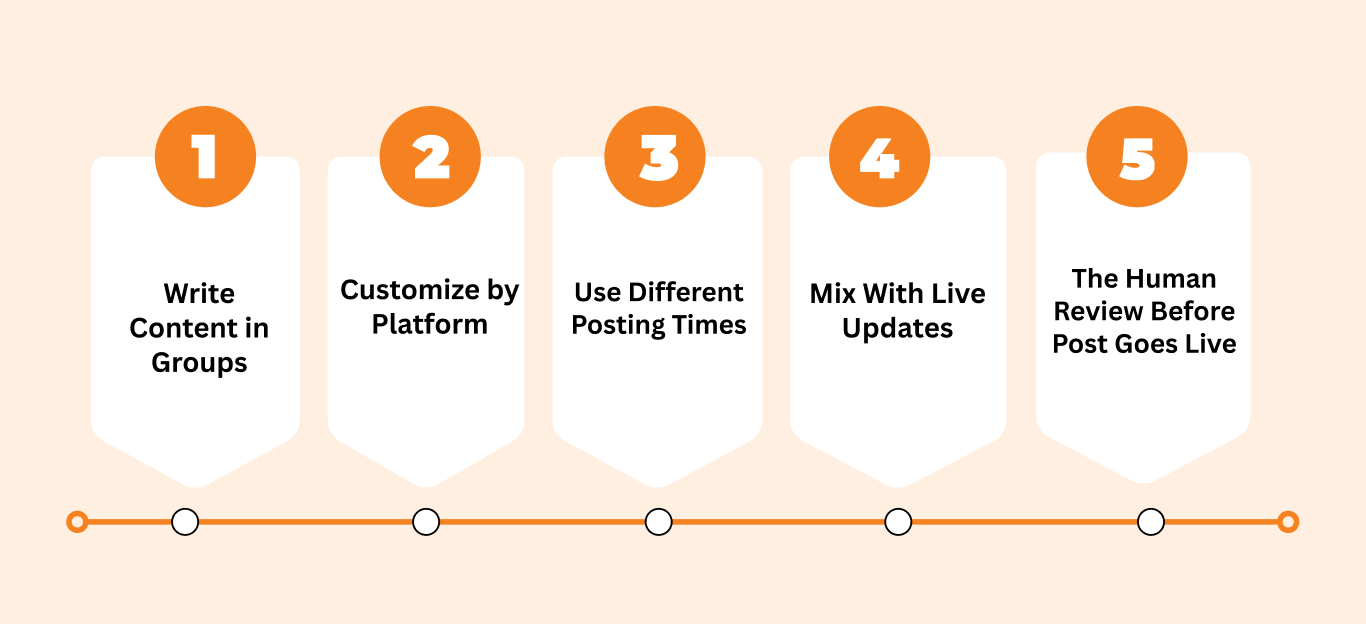 1

Write Content in Groups

2

Customize by Platform

3

Use Different Posting Times

4

Mix With Live Updates

5

The Human Review Before Post Goes Live